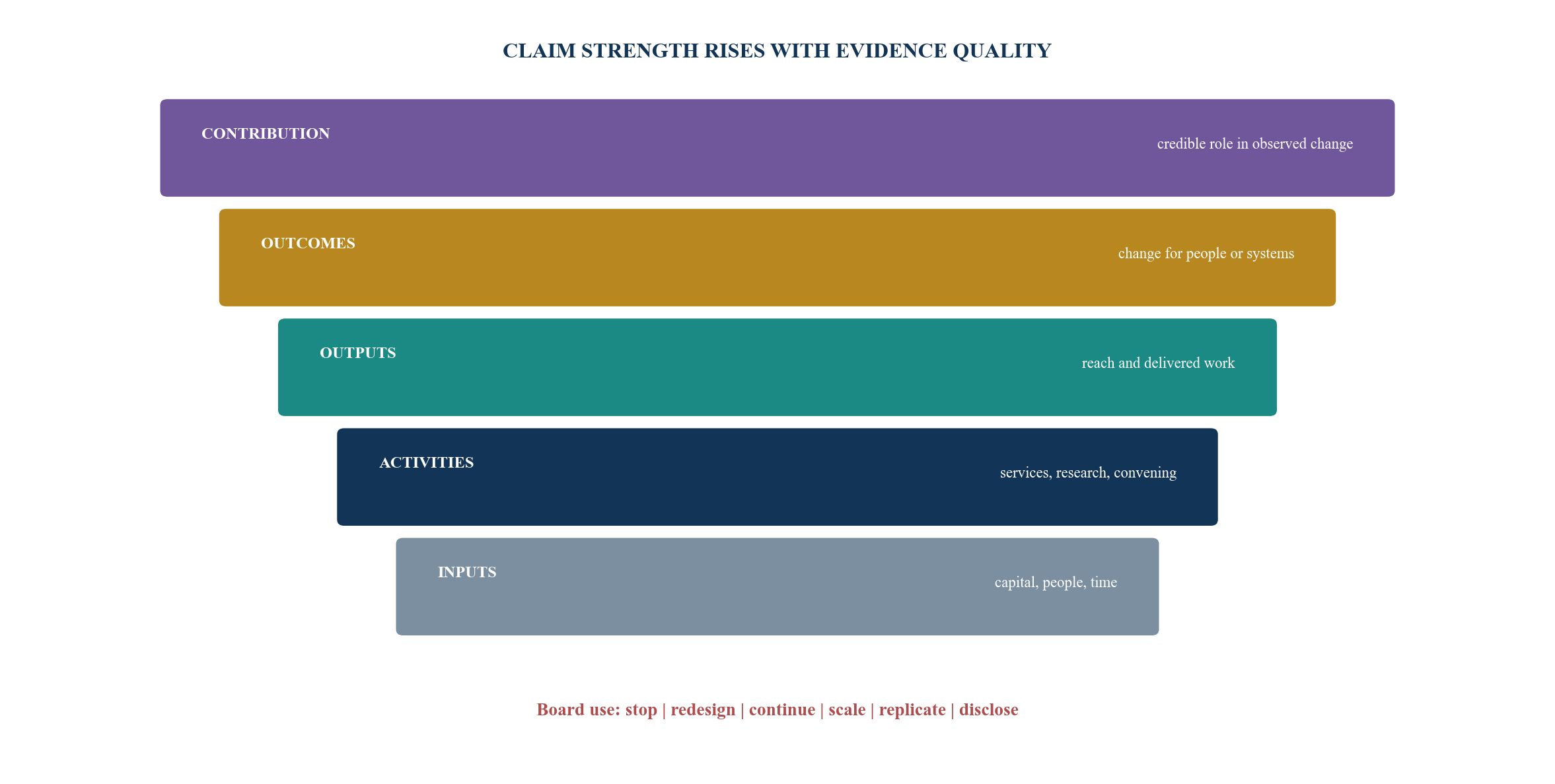 CLAIM STRENGTH RISES WITH EVIDENCE QUALITY

CONTRIBUTION
credible role in observed change

OUTCOMES
change for people or systems

OUTPUTS
reach and delivered work

ACTIVITIES
services, research, convening

INPUTS
capital, people, time

Board use: stop | redesign | continue | scale | replicate | disclose